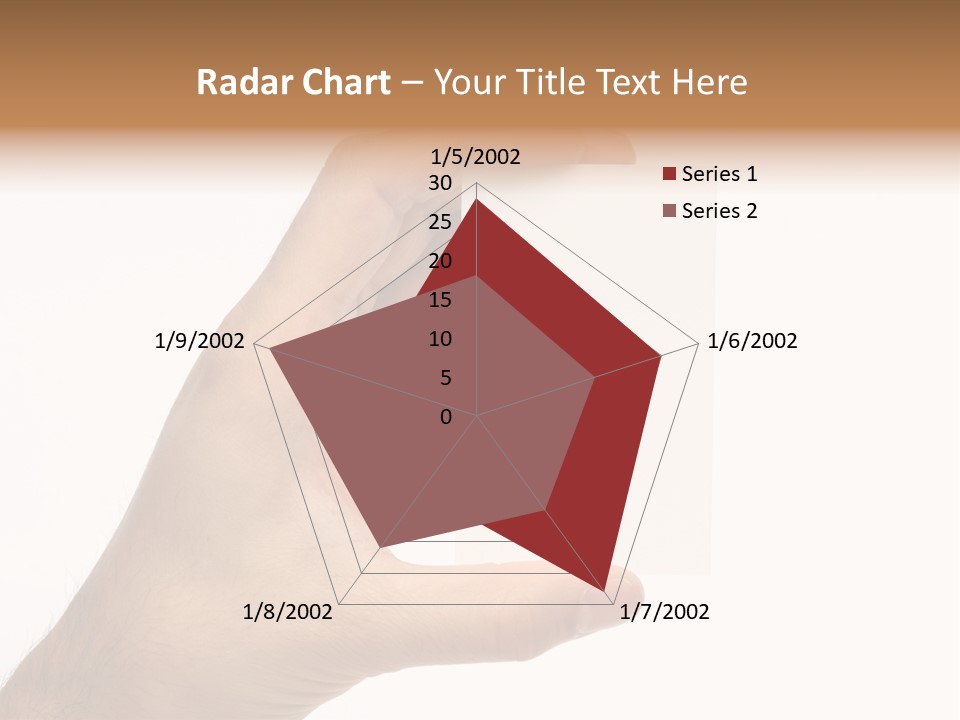 Radar Chart – Your Title Text Here

1/5/2002
30
25
20
15
10
5
0
1/6/2002
1/7/2002
1/8/2002
1/9/2002

Series 1
Series 2